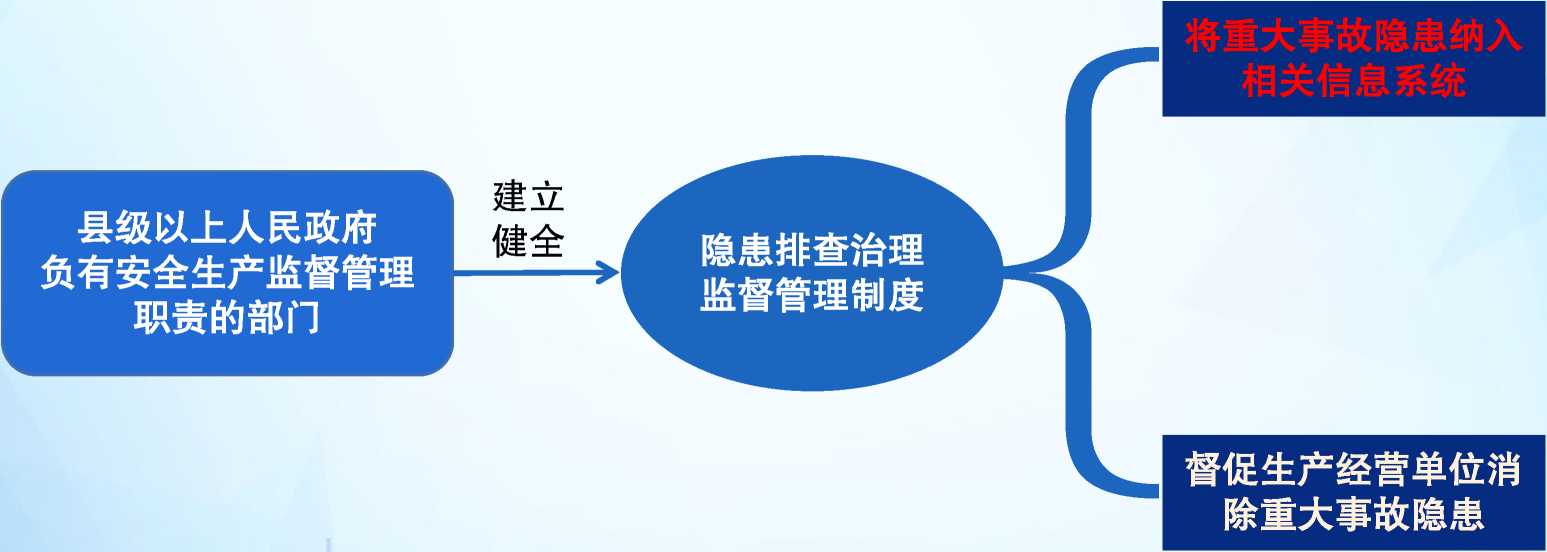 县级以上人民政府负有安全生产监督管理职责的部门

建立健全

隐患排查治理监督管理制度

将重大事故隐患纳入相关信息系统

督促生产经营单位消除重大事故隐患